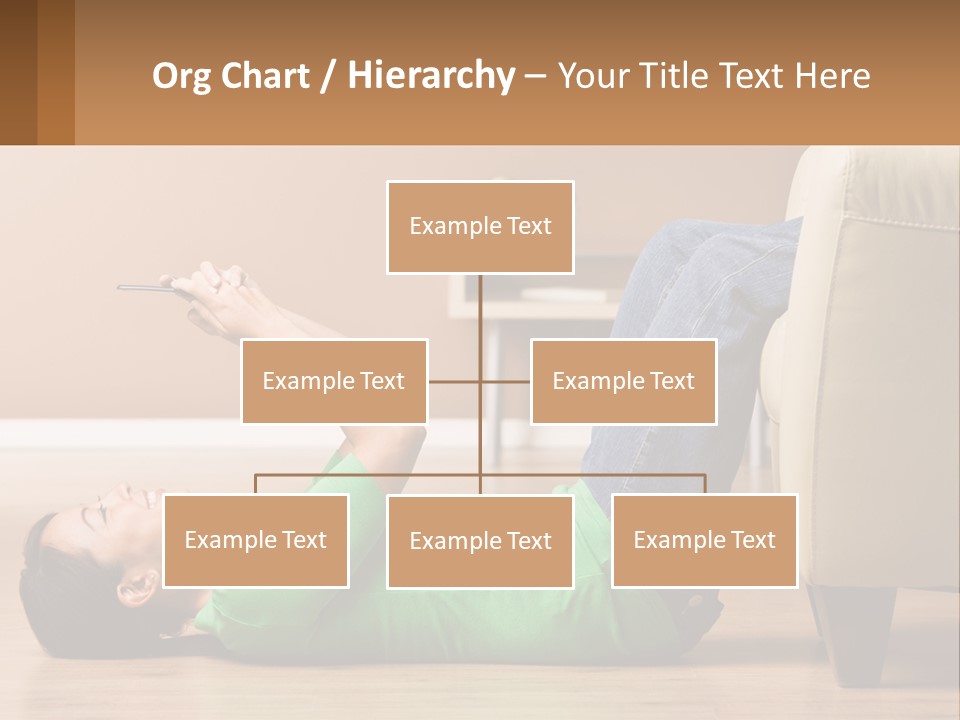 Org Chart / Hierarchy – Your Title Text Here

Example Text

Example Text

Example Text

Example Text

Example Text

Example Text